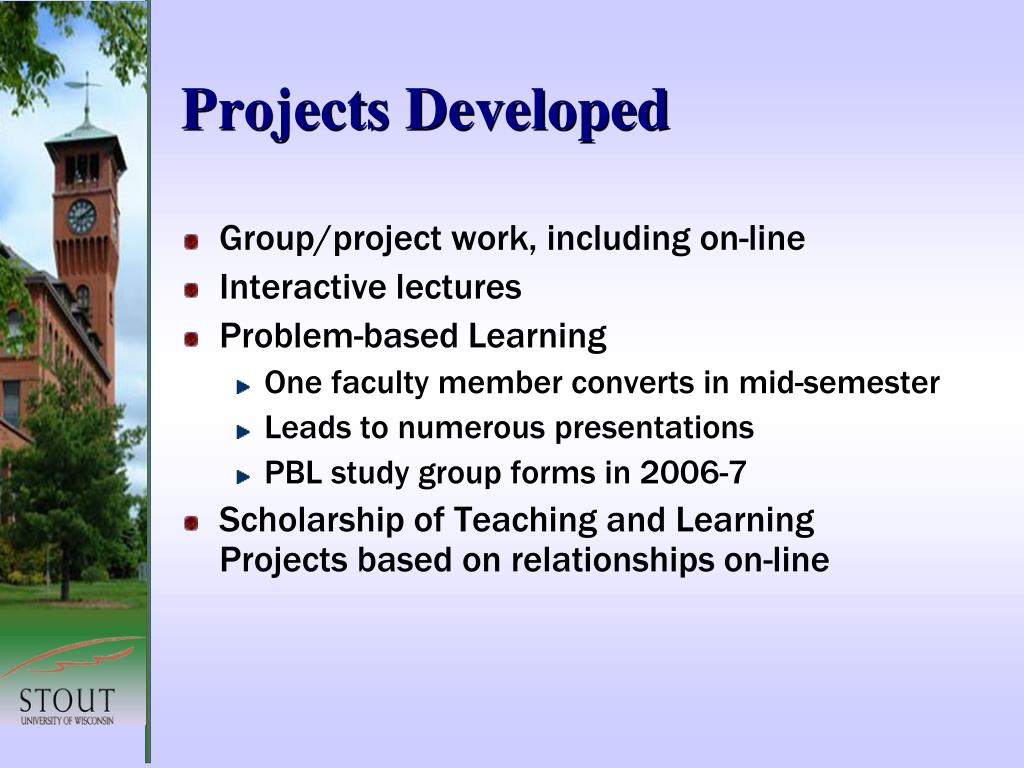 Projects Developed

Group/project work, including on-line
Interactive lectures
Problem-based Learning
One faculty member converts in mid-semester
Leads to numerous presentations
PBL study group forms in 2006-7
Scholarship of Teaching and Learning Projects based on relationships on-line

STOUT
UNIVERSITY OF WISCONSIN